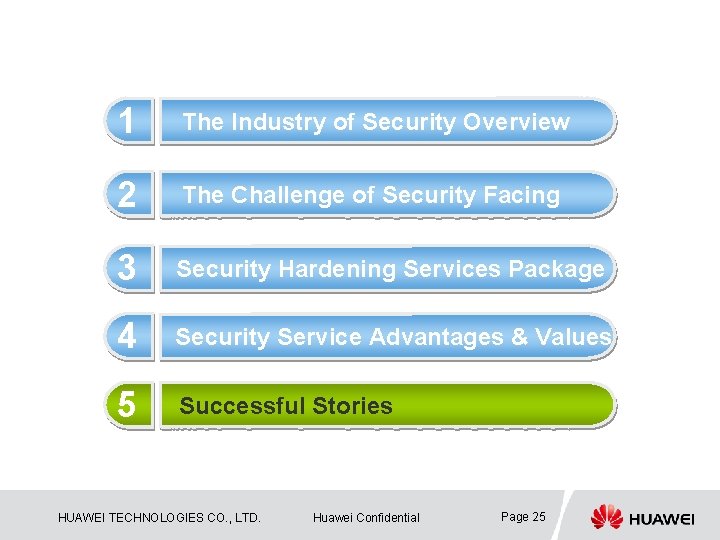 1 The Industry of Security Overview

2 The Challenge of Security Facing

3 Security Hardening Services Package

4 Security Service Advantages & Values

5 Successful Stories

HUAWEI TECHNOLOGIES CO., LTD. Huawei Confidential Page 25 HUAWEI